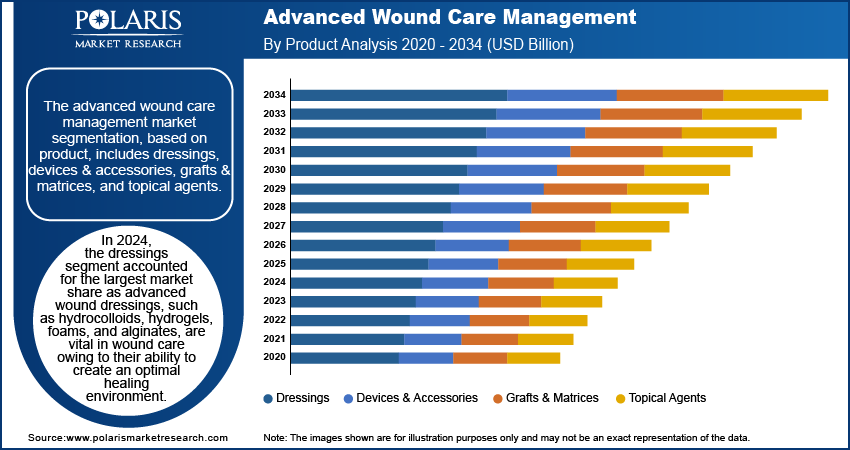 POLARIS
MARKET RESEARCH

Advanced Wound Care Management
By Product Analysis 2020 - 2034 (USD Billion)

The advanced wound care management market segmentation, based on product, includes dressings, devices & accessories, grafts & matrices, and topical agents.

In 2024, the dressings segment accounted for the largest market share as advanced wound dressings, such as hydrocolloids, hydrogels, foams, and alginates, are vital in wound care owing to their ability to create an optimal healing environment.

2034
2033
2032
2031
2030
2029
2028
2027
2026
2025
2024
2023
2022
2021
2020

Dressings
Devices & Accessories
Grafts & Matrices
Topical Agents

Source:www.polarismarketresearch.com

Note: The images shown are for illustration purposes only and may not be an exact representation of the data.